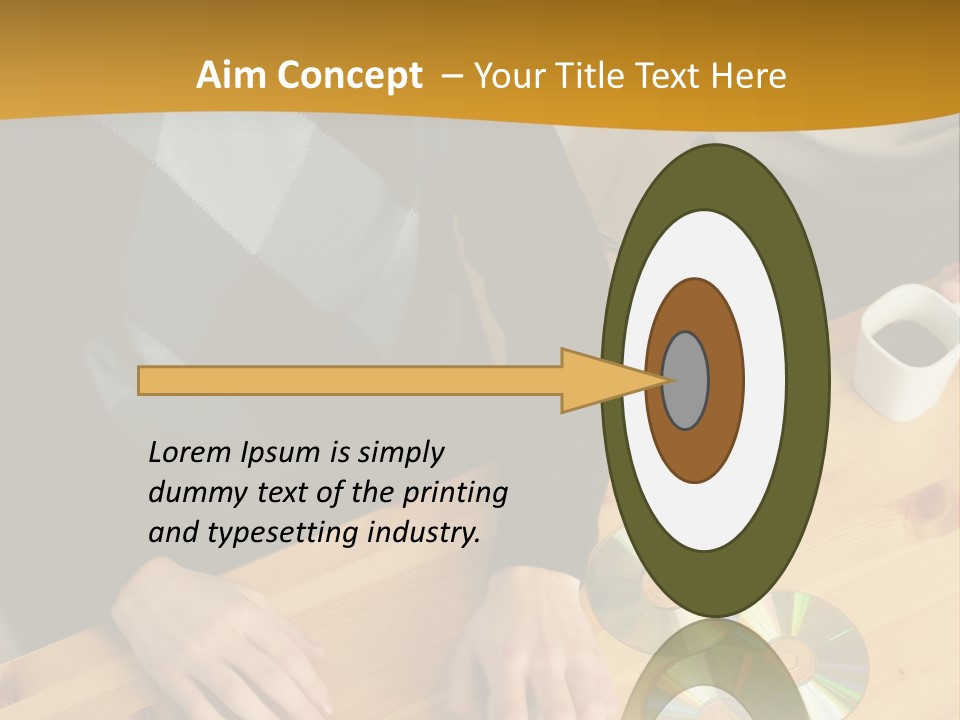 Aim Concept – Your Title Text Here

Lorem Ipsum is simply dummy text of the printing and typesetting industry.